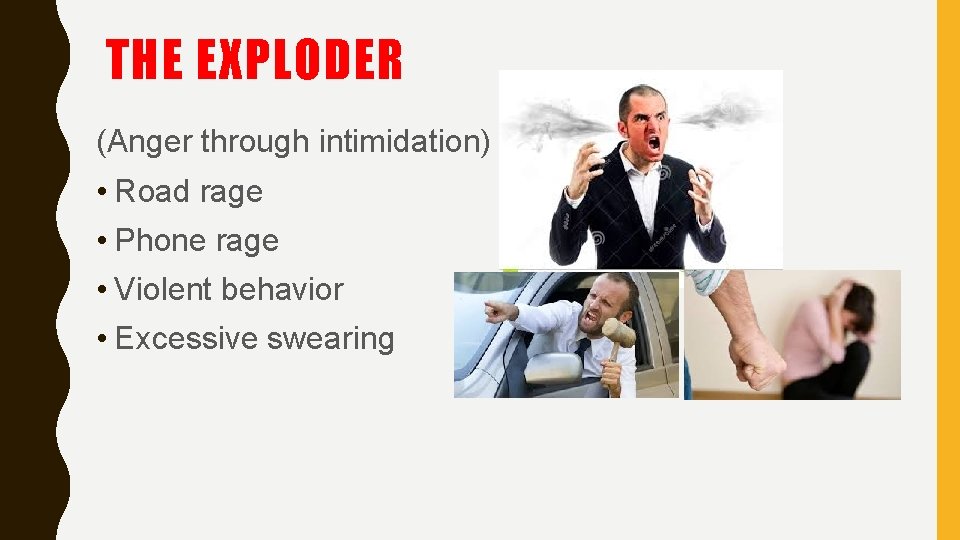 THE EXPLODER

(Anger through intimidation)

• Road rage
• Phone rage
• Violent behavior
• Excessive swearing